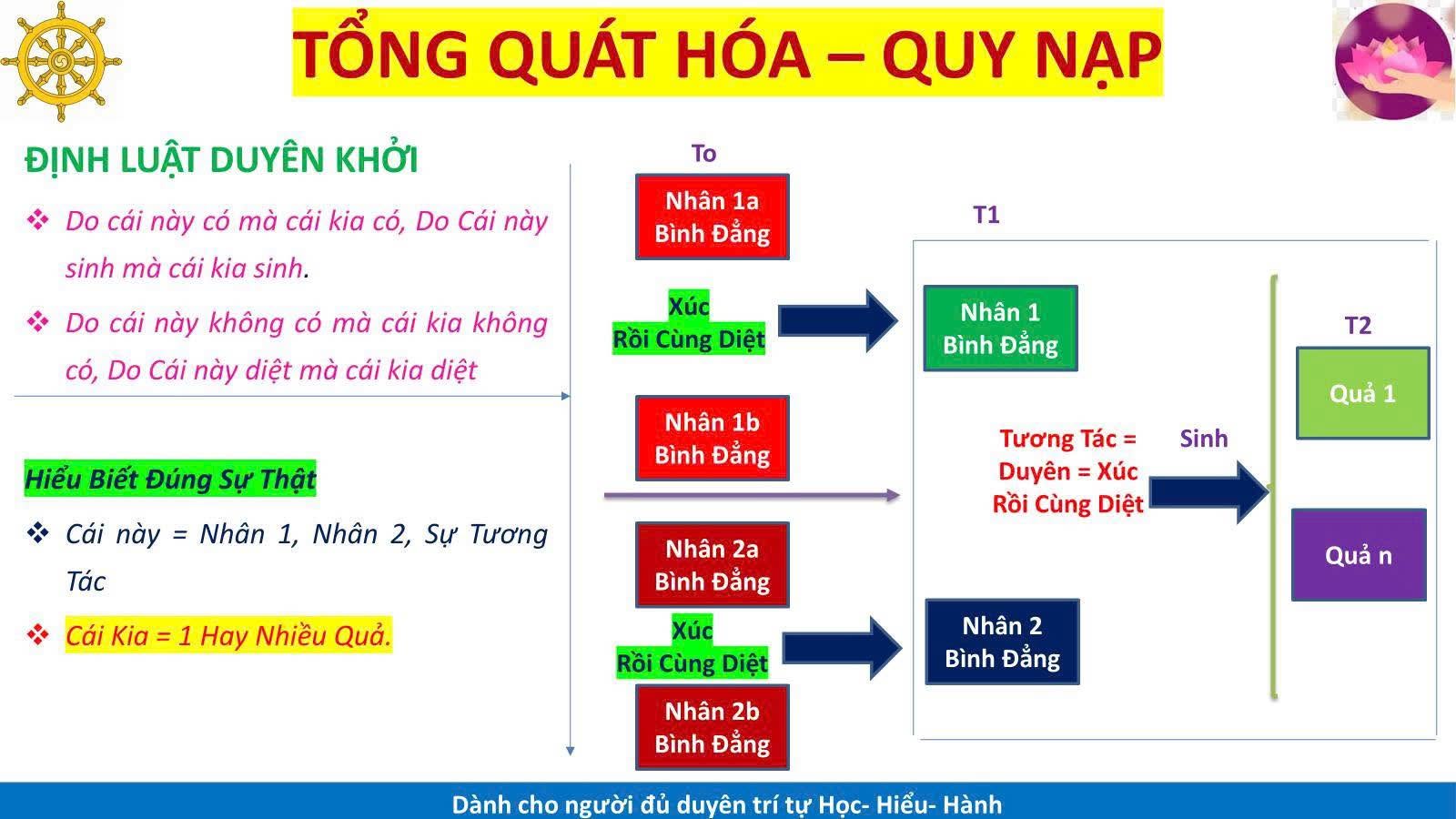 TỔNG QUÁT HÓA – QUY NẠP

ĐỊNH LUẬT DUYÊN KHỞI

❖ Do cái này có mà cái kia có, Do Cái này sinh mà cái kia sinh.

❖ Do cái này không có mà cái kia không có, Do Cái này diệt mà cái kia diệt

Hiểu Biết Đúng Sự Thật

❖ Cái này = Nhân 1, Nhân 2, Sự Tương Tác

❖ Cái Kia = 1 Hay Nhiều Quả.

To

Nhân 1a Bình Đẳng

Xúc Rồi Cùng Diệt

Nhân 1b Bình Đẳng

Nhân 2a Bình Đẳng

Xúc Rồi Cùng Diệt

Nhân 2b Bình Đẳng

T1

Nhân 1 Bình Đẳng

Tương Tác = Duyên = Xúc Rồi Cùng Diệt

Sinh

Nhân 2 Bình Đẳng

T2

Quả 1

Quả n

Dành cho người đủ duyên trí tự Học- Hiểu- Hành